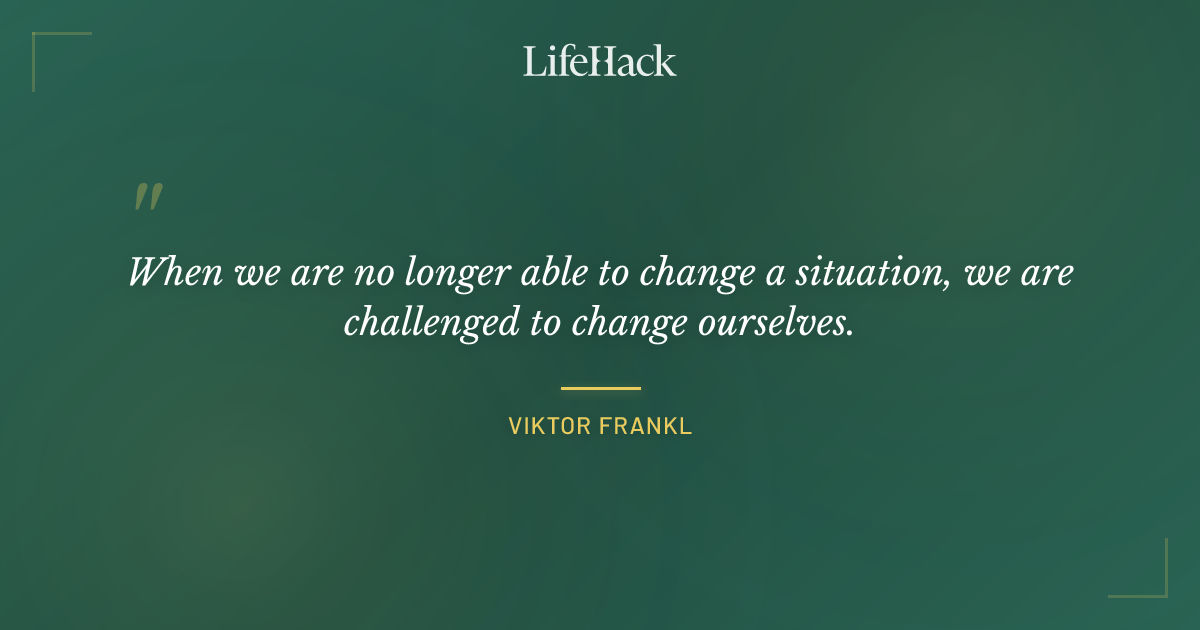 LifeHack

"

When we are no longer able to change a situation, we are challenged to change ourselves.

VIKTOR FRANKL